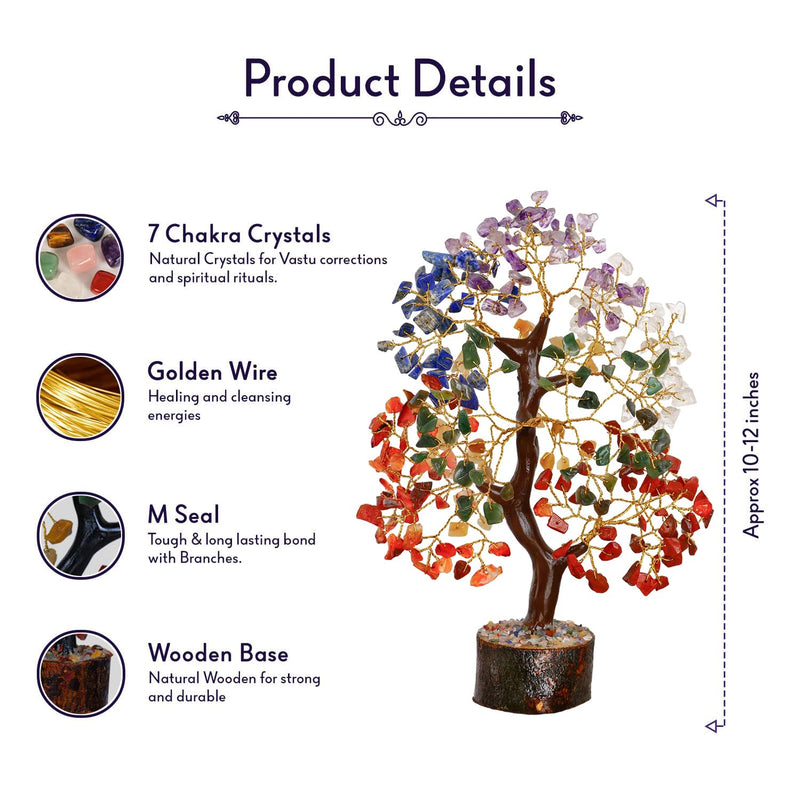 Product Details

7 Chakra Crystals
Natural Crystals for Vastu corrections and spiritual rituals.

Golden Wire
Healing and cleansing energies

M Seal
Tough & long lasting bond with Branches.

Wooden Base
Natural Wooden for strong and durable

Approx 10-12 inches